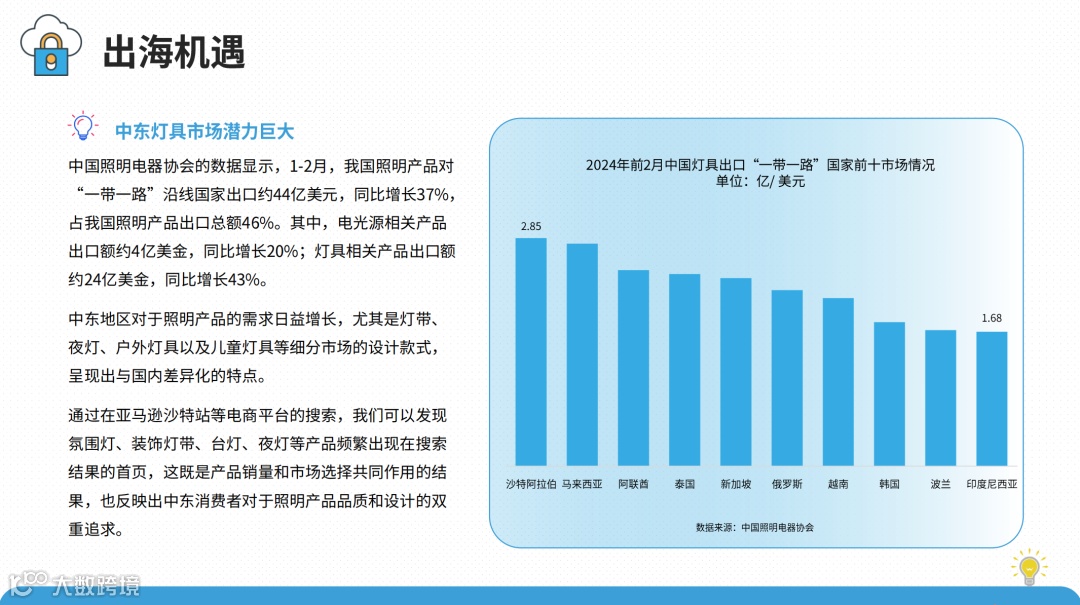 出海机遇

中东灯具市场潜力巨大

中国照明电器协会的数据显示，1-2月，我国照明产品对“一带一路”沿线国家出口约44亿美元，同比增长37%，占我国照明产品出口总额46%。其中，电光源相关产品出口额约4亿美金，同比增长20%；灯具相关产品出口额约24亿美金，同比增长43%。

中东地区对于照明产品的需求日益增长，尤其是灯带、夜灯、户外灯具以及儿童灯具等细分市场的设计款式，呈现出与国内差异化的特点。

通过在亚马逊沙特站等电商平台的搜索，我们可以发现氛围灯、装饰灯带、台灯、夜灯等产品频繁出现在搜索结果的首页，这既是产品销量和市场选择共同作用的结果，也反映出中东消费者对于照明产品品质和设计的双重追求。

2024年前2月中国灯具出口“一带一路”国家前十市场情况
单位：亿/ 美元

2.85
1.68

沙特阿拉伯 马来西亚 阿联酋 泰国 新加坡 俄罗斯 越南 韩国 波兰 印度尼西亚

数据来源：中国照明电器协会

大数跨境